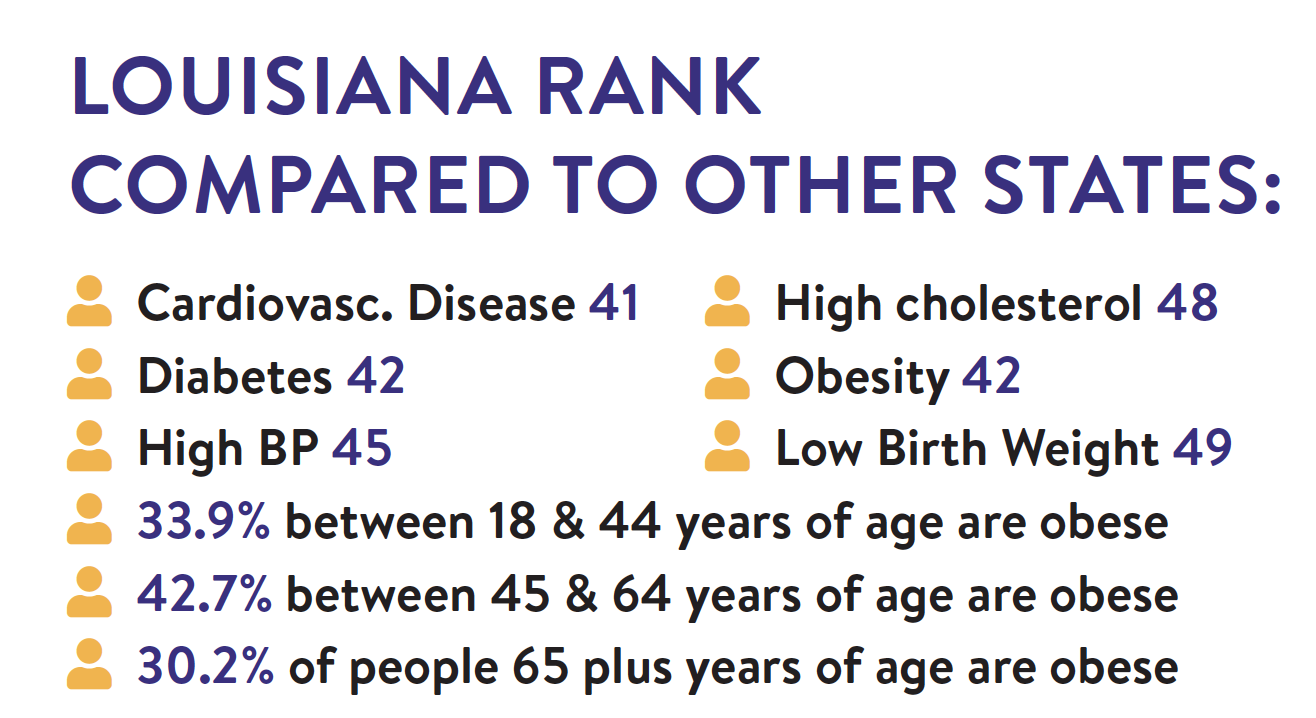 LOUISIANA RANK COMPARED TO OTHER STATES:

Cardiovasc. Disease 41
Diabetes 42
High BP 45

High cholesterol 48
Obesity 42
Low Birth Weight 49

33.9% between 18 & 44 years of age are obese
42.7% between 45 & 64 years of age are obese
30.2% of people 65 plus years of age are obese